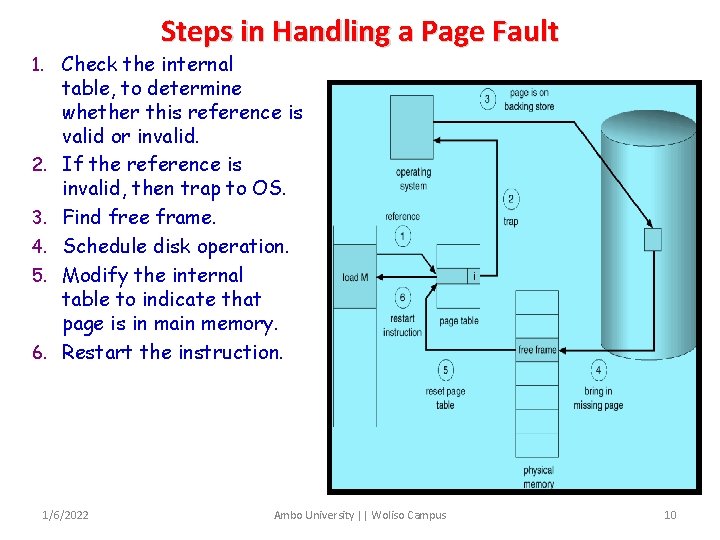 Steps in Handling a Page Fault

1. Check the internal table, to determine whether this reference is valid or invalid.
2. If the reference is invalid, then trap to OS.
3. Find free frame.
4. Schedule disk operation.
5. Modify the internal table to indicate that page is in main memory.
6. Restart the instruction.

3 page is on backing store

operating system

2 trap

reference

1

load M

i

6 restart instruction

page table

free frame

5 reset page table

4 bring in missing page

physical memory

1/6/2022

Ambo University || Woliso Campus

10